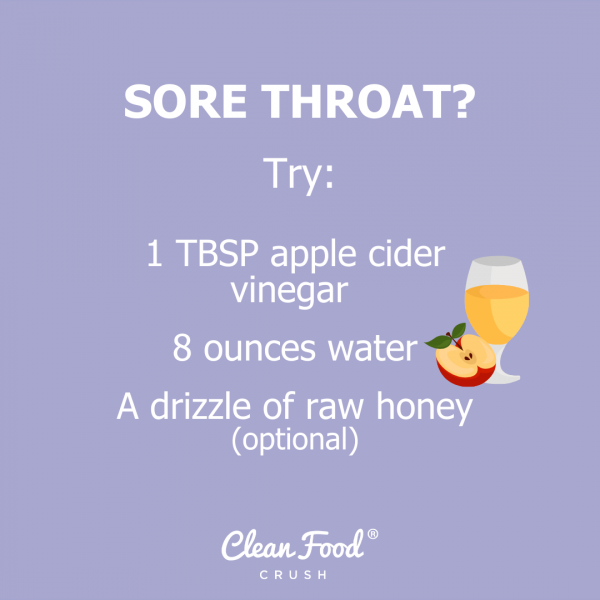 SORE THROAT?

Try:

1 TBSP apple cider vinegar

8 ounces water

A drizzle of raw honey (optional)

Clean Food®
CRUSH